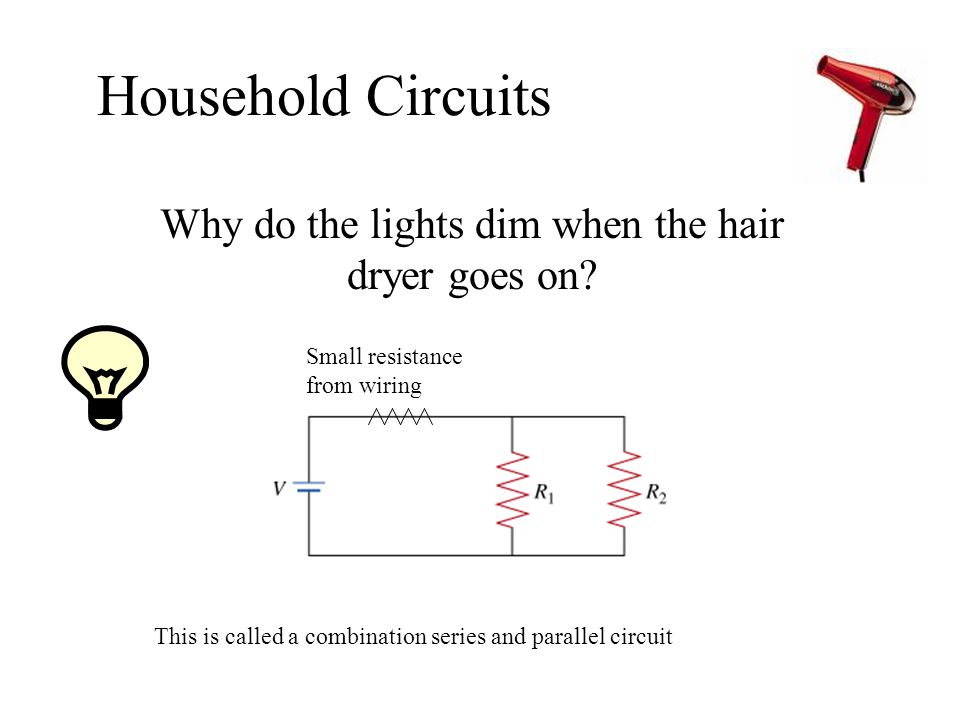 Household Circuits

Why do the lights dim when the hair dryer goes on?

Small resistance from wiring

$V$

$R_1$

$R_2$

This is called a combination series and parallel circuit